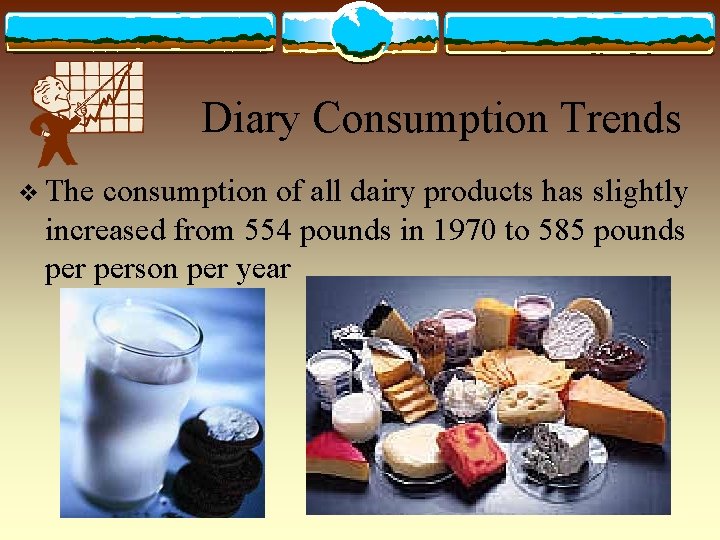 Diary Consumption Trends

❖ The consumption of all dairy products has slightly increased from 554 pounds in 1970 to 585 pounds per person per year